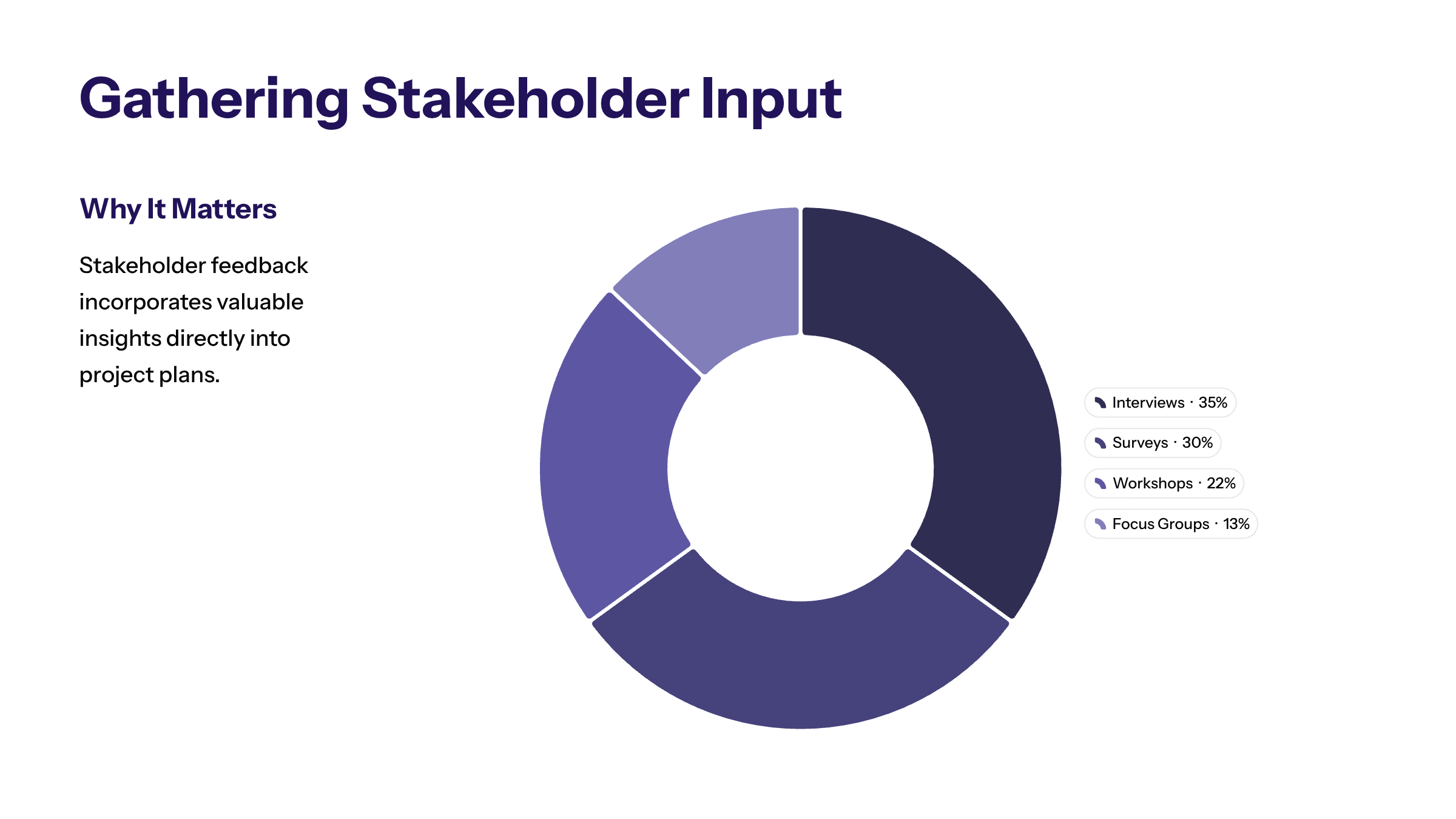 Gathering Stakeholder Input

Why It Matters

Stakeholder feedback incorporates valuable insights directly into project plans.

Interviews · 35%
Surveys · 30%
Workshops · 22%
Focus Groups · 13%